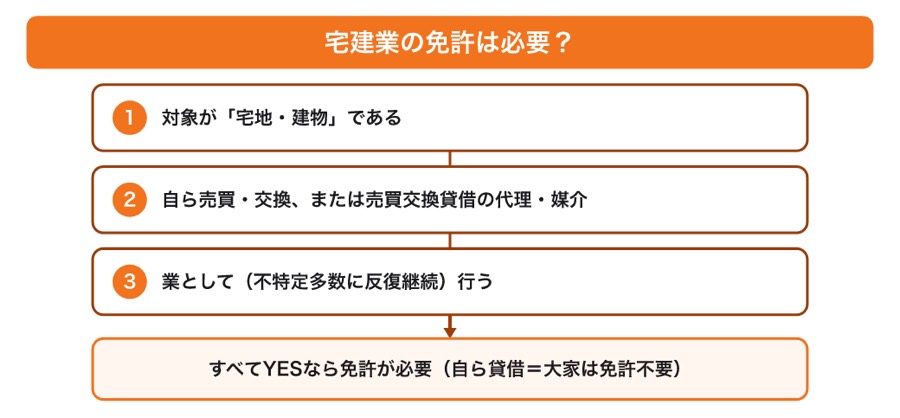 宅建業の免許は必要？

1 対象が「宅地・建物」である

2 自ら売買・交換、または売買交換貸借の代理・媒介

3 業として（不特定多数に反復継続）行う

すべてYESなら免許が必要（自ら貸借＝大家は免許不要）